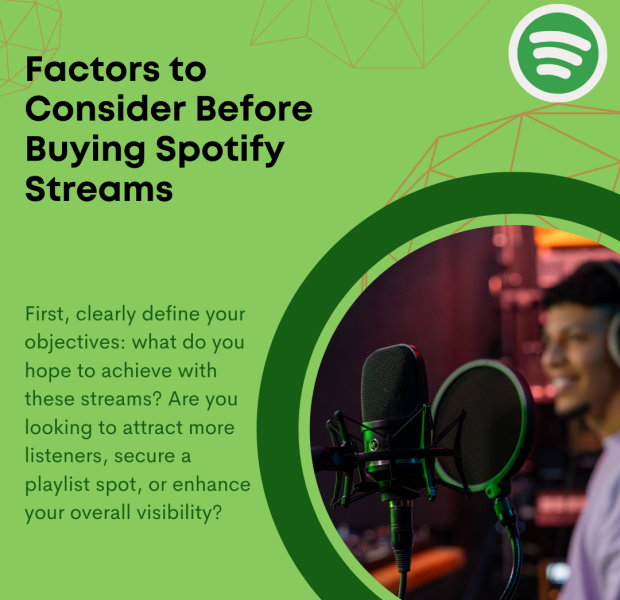 Factors to Consider Before Buying Spotify Streams

First, clearly define your objectives: what do you hope to achieve with these streams? Are you looking to attract more listeners, secure a playlist spot, or enhance your overall visibility?